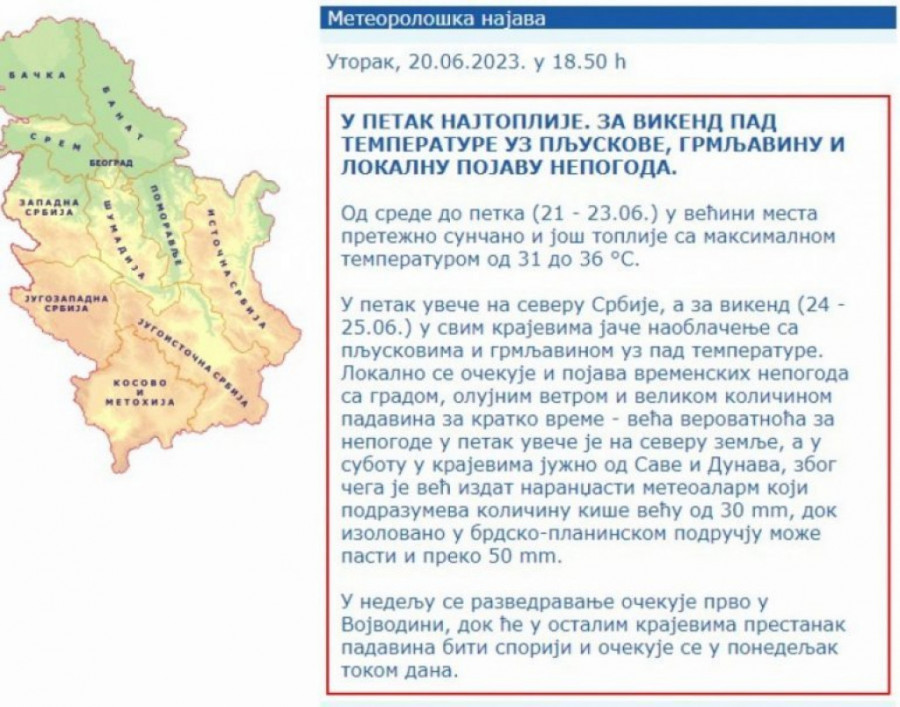 БАЧКА
БАНАТ
СРЕМ
БЕОГРАД
ЗАПАДНА СРБИЈА
ШУМАДИЈА
ПОМОРАВЉЕ
ИСТОЧНА СРБИЈА
ЈУГОЗАПАДНА СРБИЈА
ЈУГОИСТОЧНА СРБИЈА
КОСОВО И МЕТОХИЈА

Метеоролошка најава

Уторак, 20.06.2023. у 18.50 h

У ПЕТАК НАЈТОПЛИЈЕ. ЗА ВИКЕНД ПАД ТЕМПЕРАТУРЕ УЗ ПЉУСКОВЕ, ГРМЉАВИНУ И ЛОКАЛНУ ПОЈАВУ НЕПОГОДА.

Од среде до петка (21 - 23.06.) у већини места претежно сунчано и још топлије са максималном температуром од 31 до 36 °C.

У петак увече на северу Србије, а за викенд (24 - 25.06.) у свим крајевима јаче наоблачење са пљусковима и грмљавином уз пад температуре. Локално се очекује и појава временских непогода са градом, олујним ветром и великом количином падавина за кратко време - већа вероватноћа за непогоде у петак увече је на северу земље, а у суботу у крајевима јужно од Саве и Дунава, због чега је већ издат наранџасти метеоаларм који подразумева количину кише већу од 30 mm, док изоловано у брдско-планинском подручју може пасти и преко 50 mm.

У недељу се разведравање очекује прво у Војводини, док ће у осталим крајевима престанак падавина бити спорији и очекује се у понедељак током дана.